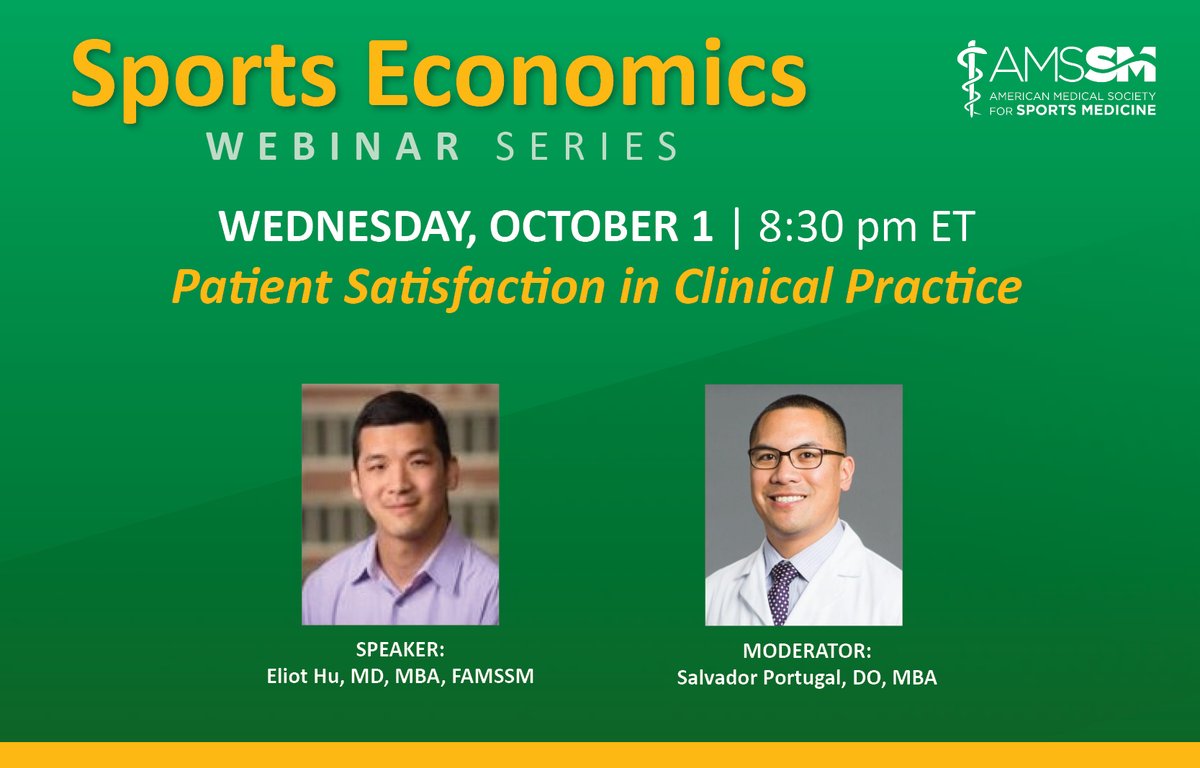 Sports Economics
WEBINAR SERIES

AMSSM
AMERICAN MEDICAL SOCIETY FOR SPORTS MEDICINE

WEDNESDAY, OCTOBER 1 | 8:30 pm ET
Patient Satisfaction in Clinical Practice

SPEAKER:
Eliot Hu, MD, MBA, FAMSSM

MODERATOR:
Salvador Portugal, DO, MBA